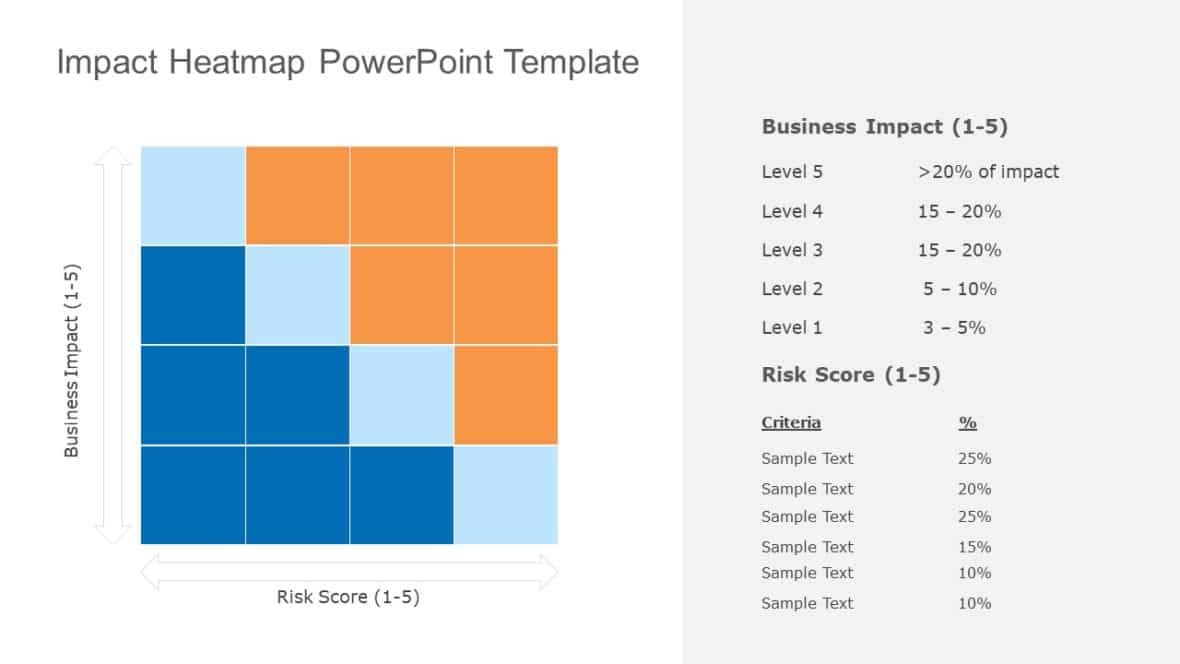 Impact Heatmap PowerPoint Template

Business Impact (1-5)

Risk Score (1-5)

Business Impact (1-5)

| Level 5 | >20% of impact |
|---|---|
| Level 4 | 15 – 20% |
| Level 3 | 15 – 20% |
| Level 2 | 5 – 10% |
| Level 1 | 3 – 5% |

Risk Score (1-5)

| Criteria | % |
|---|---|
| Sample Text | 25% |
| Sample Text | 20% |
| Sample Text | 25% |
| Sample Text | 15% |
| Sample Text | 10% |
| Sample Text | 10% |